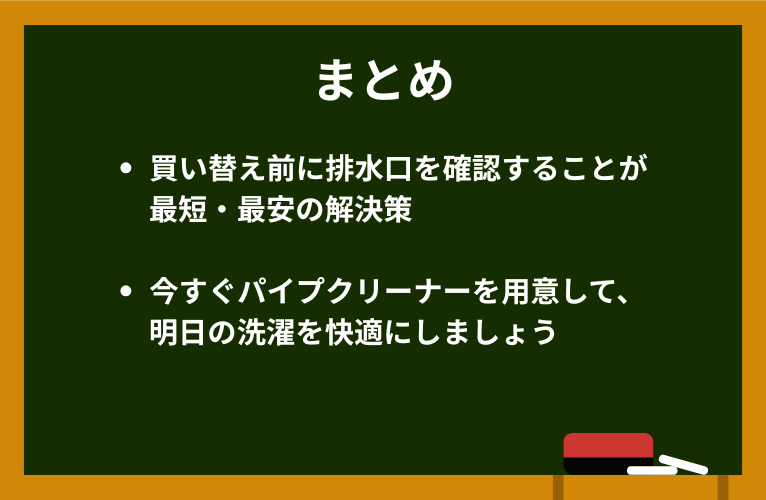 まとめ

• 買い替え前に排水口を確認することが最短・最安の解決策

• 今すぐパイプクリーナーを用意して、明日の洗濯を快適にしましょう